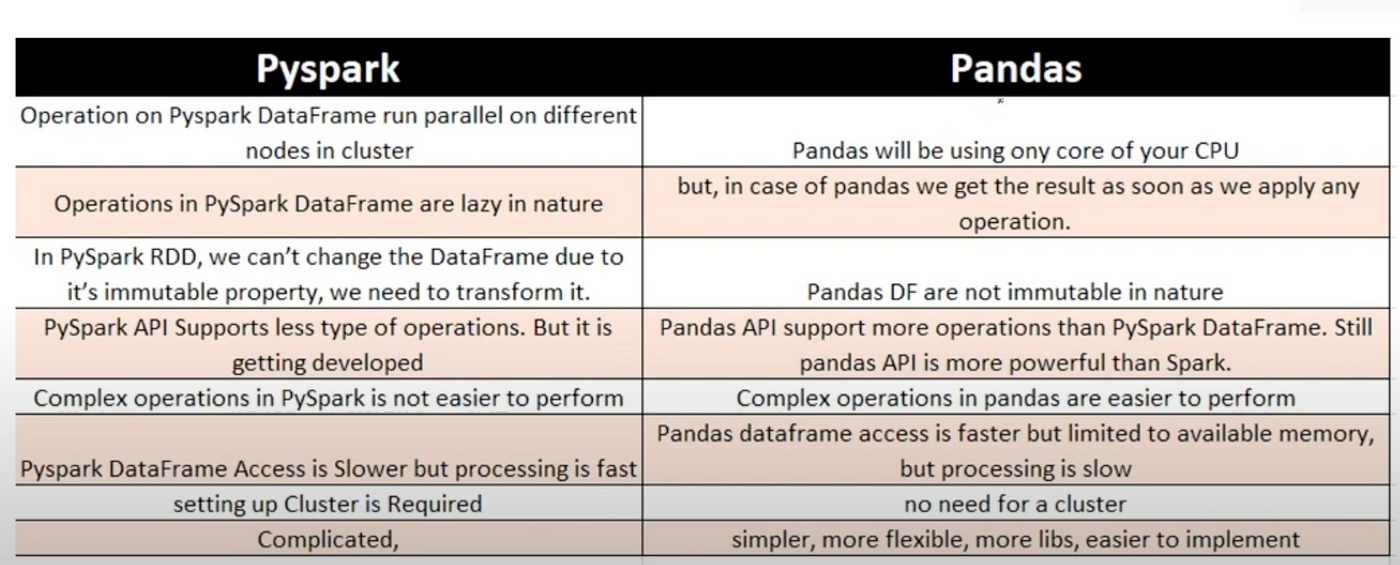 | Pyspark | Pandas |
|---|---|
| Operation on Pyspark DataFrame run parallel on different nodes in cluster | Pandas will be using ony core of your CPU |
| Operations in PySpark DataFrame are lazy in nature | but, in case of pandas we get the result as soon as we apply any operation. |
| In PySpark RDD, we can't change the DataFrame due to it's immutable property, we need to transform it. | Pandas DF are not immutable in nature |
| PySpark API Supports less type of operations. But it is getting developed | Pandas API support more operations than PySpark DataFrame. Still pandas API is more powerful than Spark. |
| Complex operations in PySpark is not easier to perform | Complex operations in pandas are easier to perform |
| Pyspark DataFrame Access is Slower but processing is fast | Pandas dataframe access is faster but limited to available memory, but processing is slow |
| setting up Cluster is Required | no need for a cluster |
| Complicated, | simpler, more flexible, more libs, easier to implement |